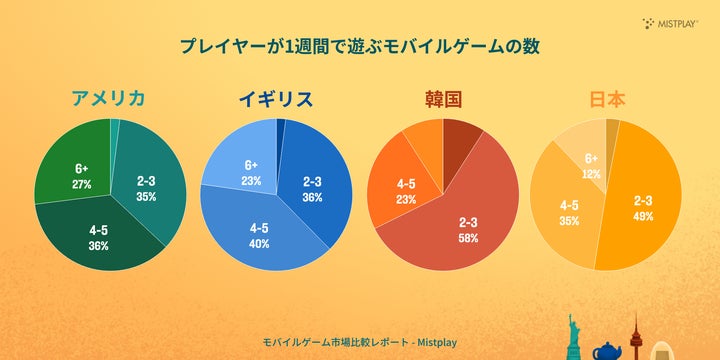 MISTPLAY

プレイヤーが1週間で遊ぶモバイルゲームの数

アメリカ

6+
27%

2-3
35%

4-5
36%

イギリス

6+
23%

2-3
36%

4-5
40%

韓国

4-5
23%

2-3
58%

日本

6+
12%

2-3
49%

4-5
35%

モバイルゲーム市場比較レポート - Mistplay